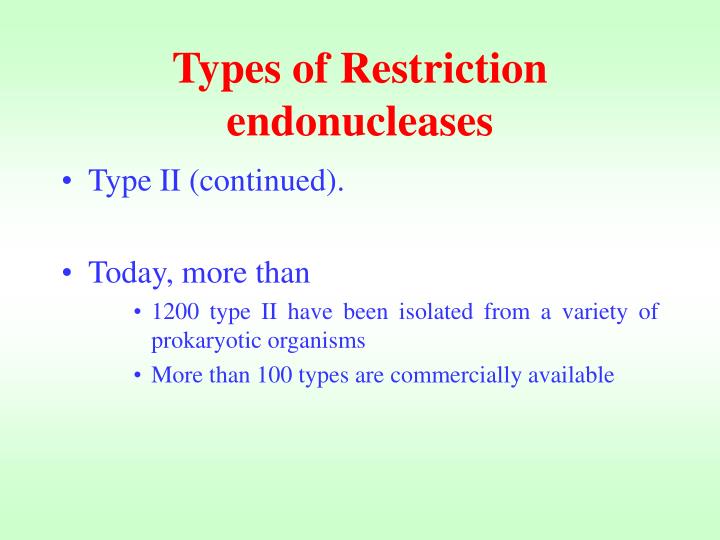 Types of Restriction endonucleases

• Type II (continued).

• Today, more than

• 1200 type II have been isolated from a variety of prokaryotic organisms

• More than 100 types are commercially available